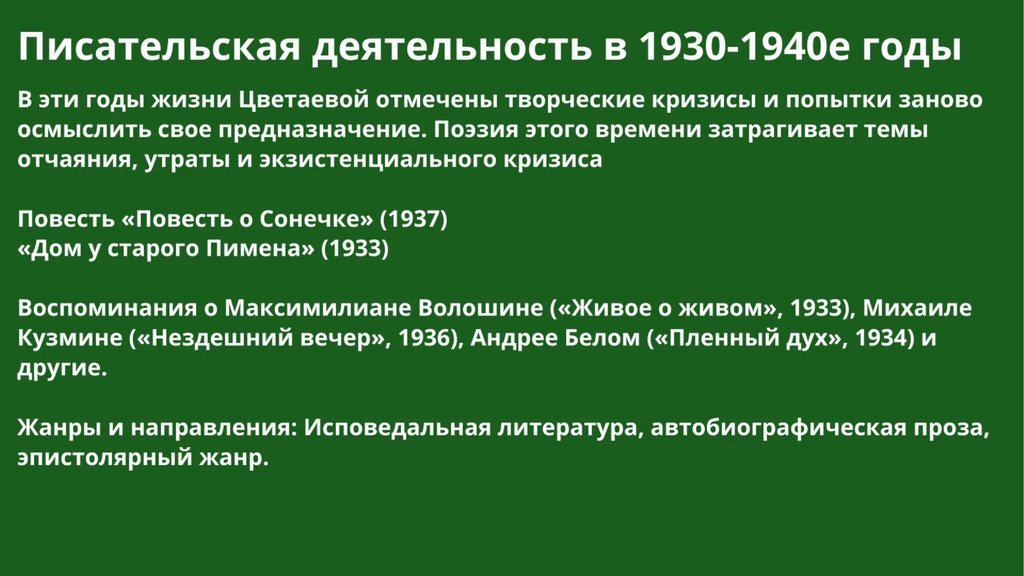 Писательская деятельность в 1930-1940е годы

В эти годы жизни Цветаевой отмечены творческие кризисы и попытки заново осмыслить свое предназначение. Поэзия этого времени затрагивает темы отчаяния, утраты и экзистенциального кризиса

Повесть «Повесть о Сонечке» (1937)
«Дом у старого Пимена» (1933)

Воспоминания о Максимилиане Волошине («Живое о живом», 1933), Михаиле Кузмине («Нездешний вечер», 1936), Андрее Белом («Пленный дух», 1934) и другие.

Жанры и направления: Исповедальная литература, автобиографическая проза, эпистолярный жанр.